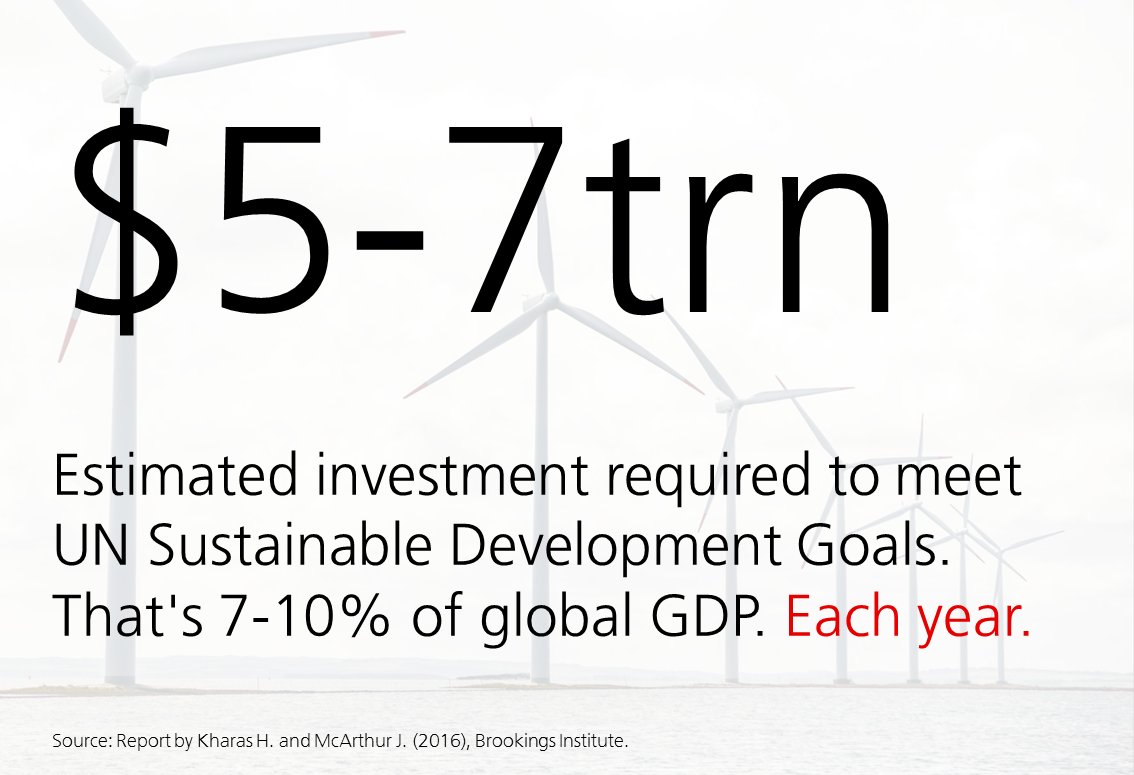 $5-7trn

Estimated investment required to meet UN Sustainable Development Goals. That's 7-10% of global GDP. Each year.

Source: Report by Kharas H. and McArthur J. (2016), Brookings Institute.